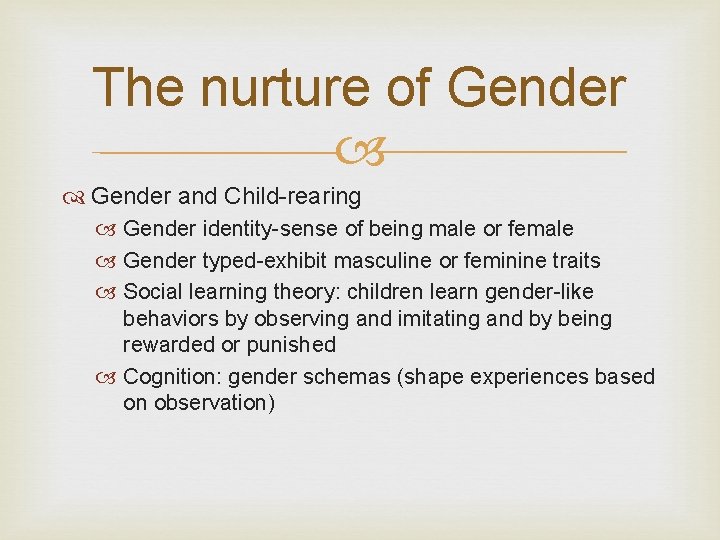 The nurture of Gender

Gender and Child-rearing

Gender identity-sense of being male or female

Gender typed-exhibit masculine or feminine traits

Social learning theory: children learn gender-like behaviors by observing and imitating and by being rewarded or punished

Cognition: gender schemas (shape experiences based on observation)